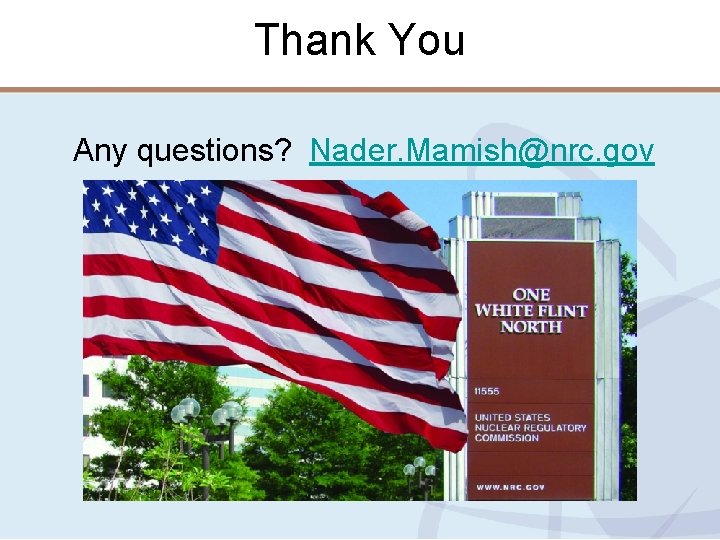 Thank You

Any questions? Nader.Mamish@nrc.gov

ONE
WHITE FLINT
NORTH

11555

UNITED STATES
NUCLEAR REGULATORY
COMMISSION

WWW.NRC.GOV